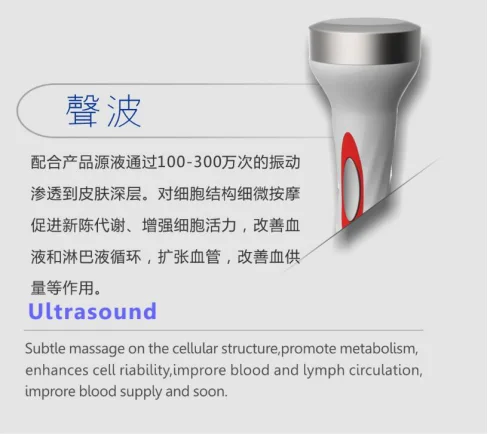 聲波

配合产品源液通过100-300万次的振动渗透到皮肤深层。对细胞结构细微按摩促进新陈代谢、增强细胞活力，改善血液和淋巴液循环，扩张血管，改善血供量等作用。

Ultrasound

Subtle massage on the cellular structure,promote metabolism, enhances cell riability,improre blood and lymph circulation, improre blood supply and soon.